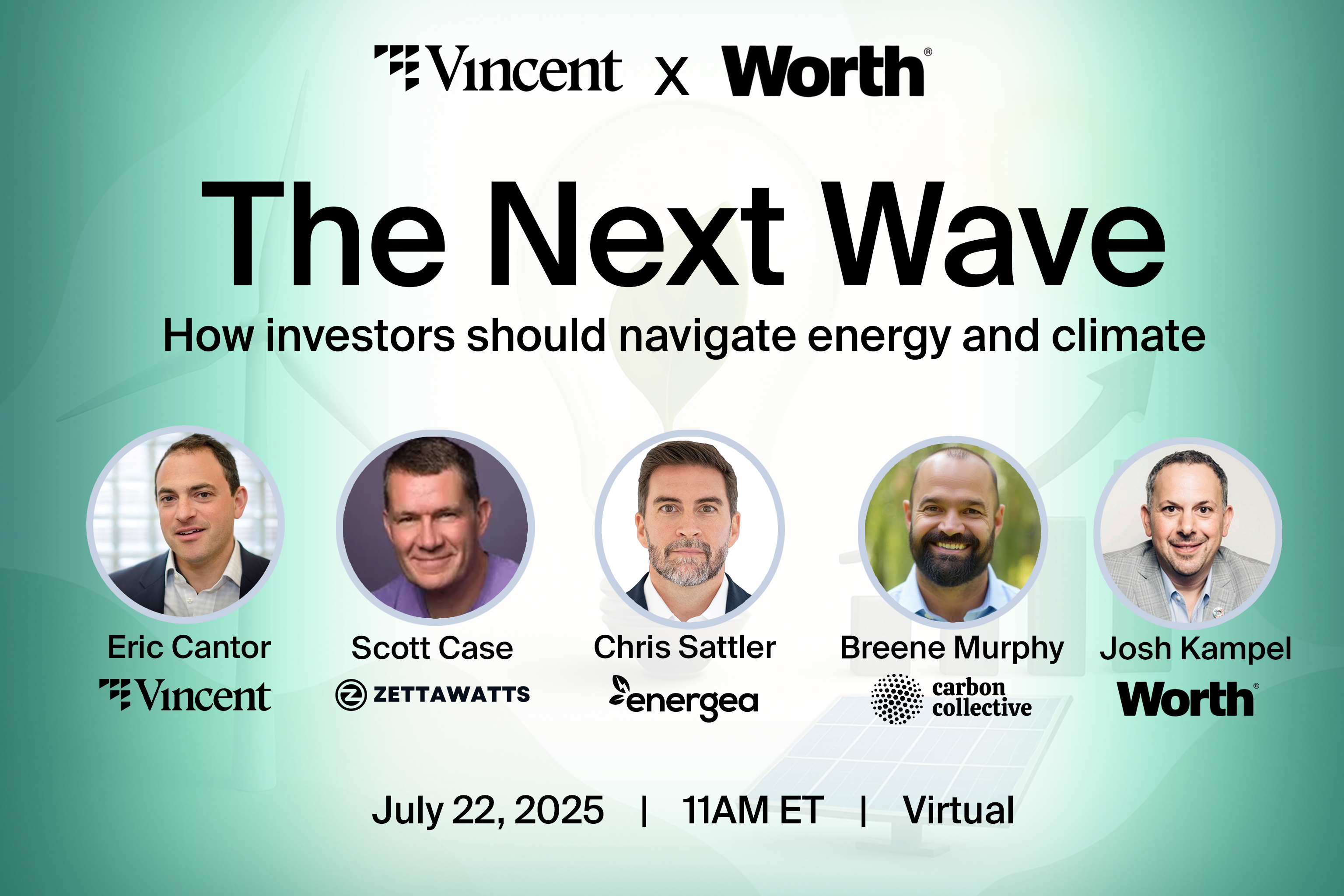 Vincent x Worth®

The Next Wave

How investors should navigate energy and climate

Eric Cantor
Vincent

Scott Case
ZETTAWATTS

Chris Sattler
energea

Breene Murphy
carbon collective

Josh Kampel
Worth®

July 22, 2025 | 11AM ET | Virtual